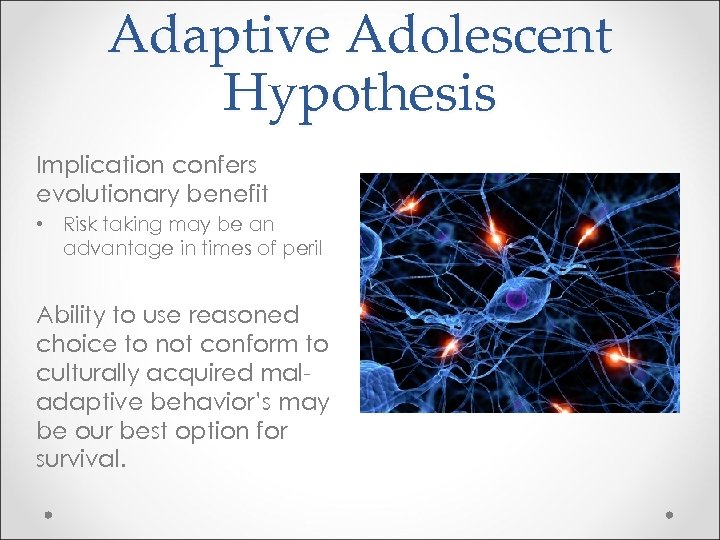 Adaptive Adolescent Hypothesis

Implication confers evolutionary benefit

• Risk taking may be an advantage in times of peril

Ability to use reasoned choice to not conform to culturally acquired mal-adaptive behavior's may be our best option for survival.